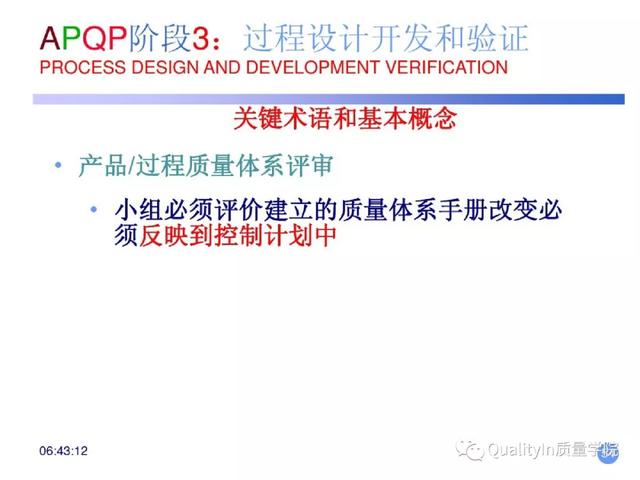 APQP阶段3：过程设计开发和验证
PROCESS DESIGN AND DEVELOPMENT VERIFICATION

关键术语和基本概念

• 产品/过程质量体系评审

• 小组必须评价建立的质量体系手册改变必须反映到控制计划中

06:43:12

QualityIn质量学院